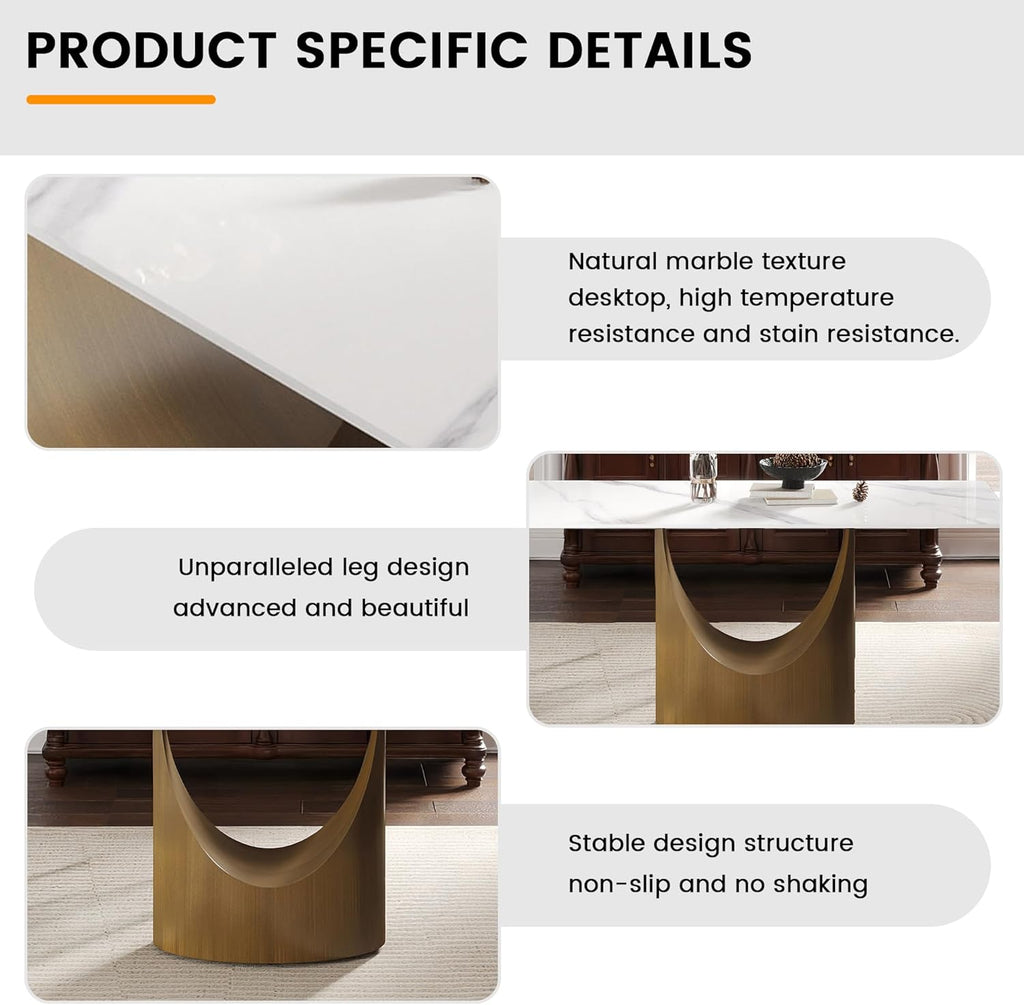 PRODUCT SPECIFIC DETAILS

Natural marble texture desktop, high temperature resistance and stain resistance.

Unparalleled leg design advanced and beautiful

Stable design structure non-slip and no shaking